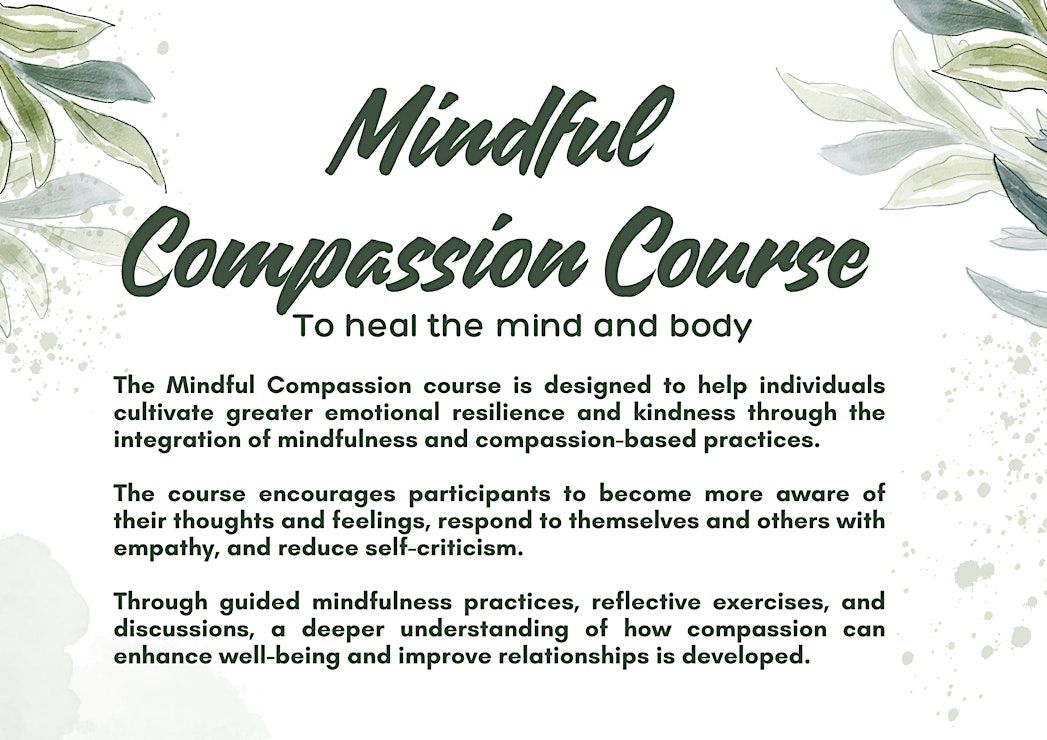 Mindful Compassion Course

To heal the mind and body

The Mindful Compassion course is designed to help individuals cultivate greater emotional resilience and kindness through the integration of mindfulness and compassion-based practices.

The course encourages participants to become more aware of their thoughts and feelings, respond to themselves and others with empathy, and reduce self-criticism.

Through guided mindfulness practices, reflective exercises, and discussions, a deeper understanding of how compassion can enhance well-being and improve relationships is developed.